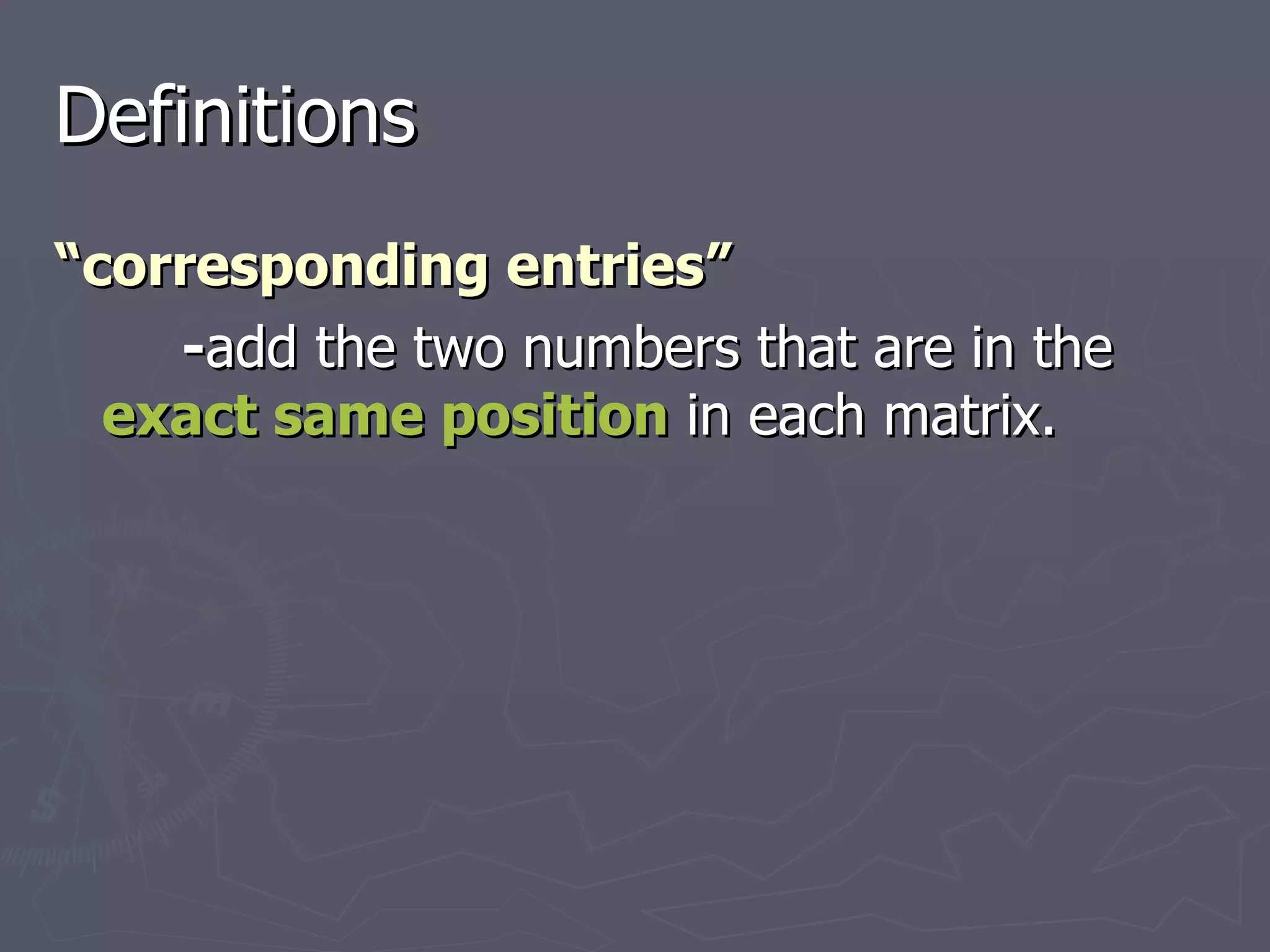 Definitions

“corresponding entries”

-add the two numbers that are in the exact same position in each matrix.